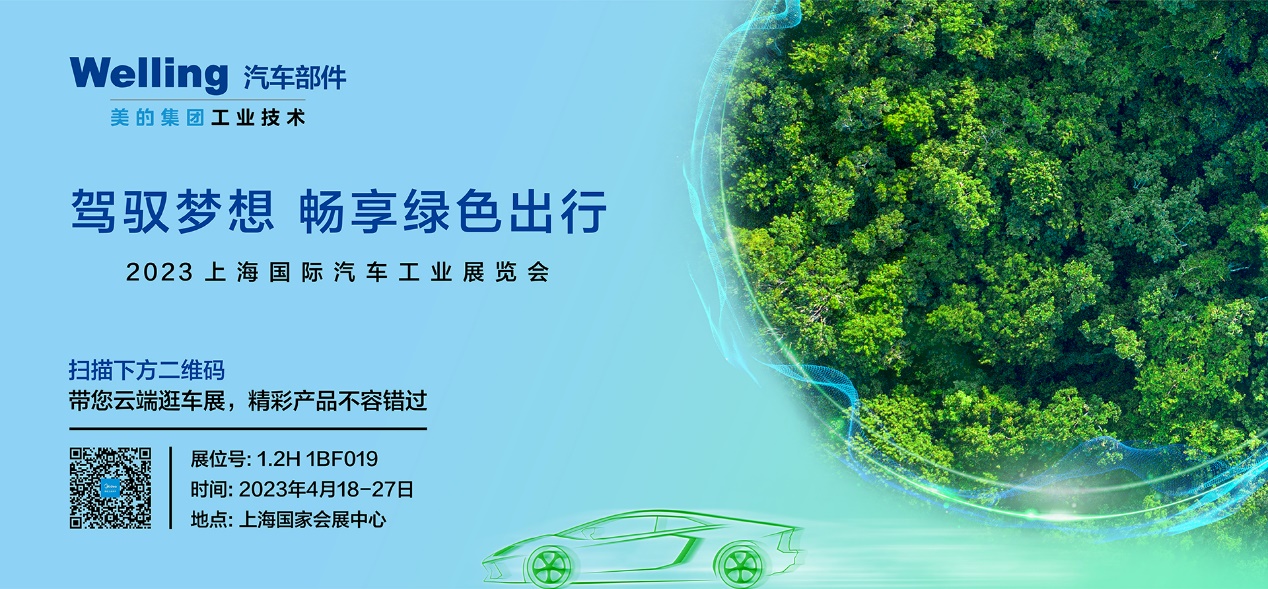 Welling 汽车部件
美的集团工业技术

驾驭梦想 畅享绿色出行
2023 上海国际汽车工业展览会

扫描下方二维码
带您云端逛车展，精彩产品不容错过

展位号: 1.2H 1BF019
时间: 2023年4月18-27日
地点: 上海国家会展中心